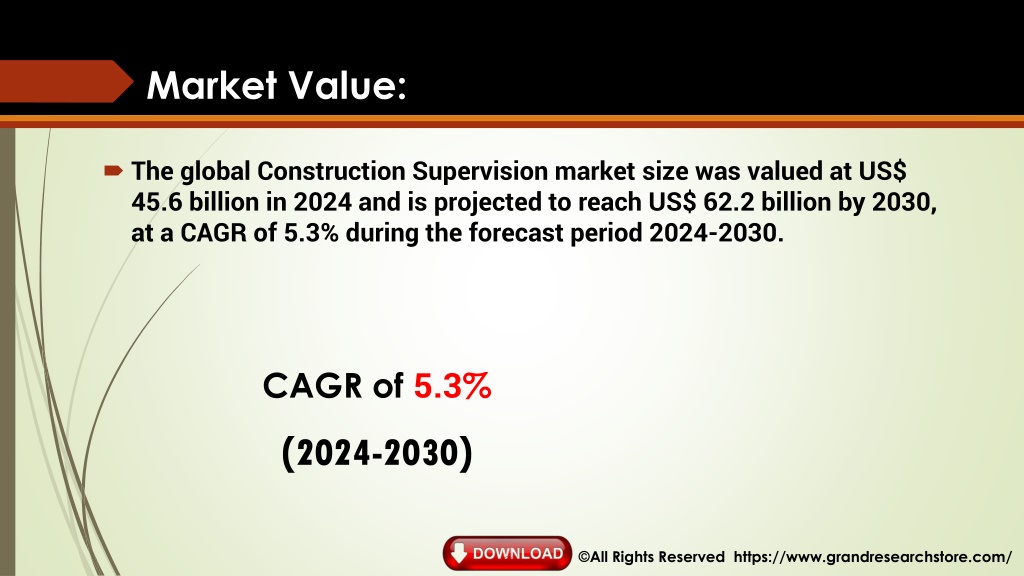 Market Value:

The global Construction Supervision market size was valued at US$ 45.6 billion in 2024 and is projected to reach US$ 62.2 billion by 2030, at a CAGR of 5.3% during the forecast period 2024-2030.

CAGR of 5.3%

(2024-2030)

DOWNLOAD

©All Rights Reserved https://www.grandresearchstore.com/